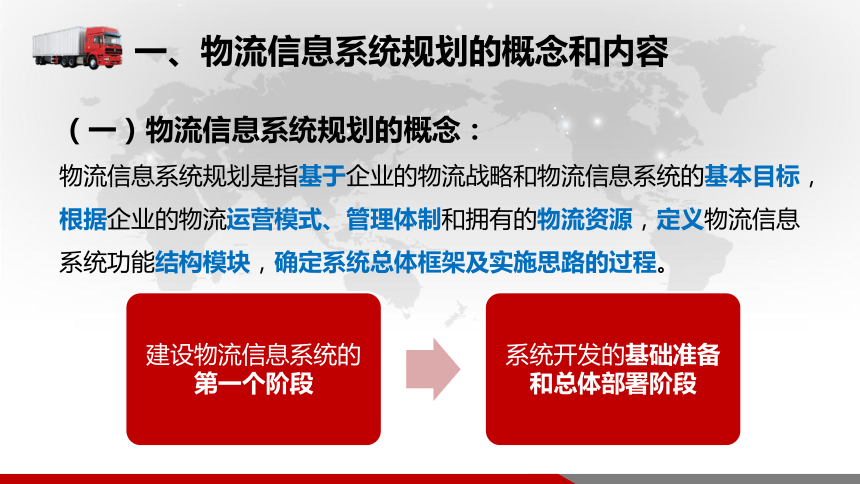 一、物流信息系统规划的概念和内容

（一）物流信息系统规划的概念：

物流信息系统规划是指基于企业的物流战略和物流信息系统的基本目标，根据企业的物流运营模式、管理体制和拥有的物流资源，定义物流信息系统功能结构模块，确定系统总体框架及实施思路的过程。

建设物流信息系统的第一个阶段

系统开发的基础准备和总体部署阶段